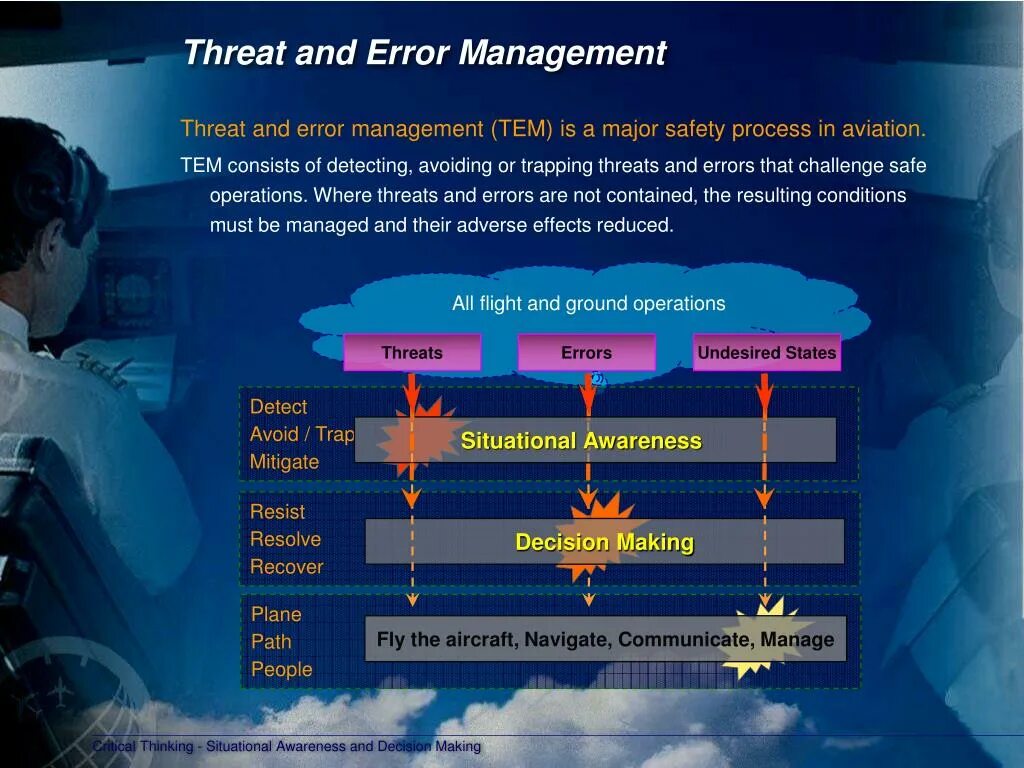 Threat and Error Management

Threat and error management (TEM) is a major safety process in aviation.

TEM consists of detecting, avoiding or trapping threats and errors that challenge safe operations. Where threats and errors are not contained, the resulting conditions must be managed and their adverse effects reduced.

All flight and ground operations

Threats

Errors

Undesired States

Detect
Avoid / Trap
Mitigate

Situational Awareness

Resist
Resolve
Recover

Decision Making

Plane
Path
People

Fly the aircraft, Navigate, Communicate, Manage

Critical Thinking - Situational Awareness and Decision Making